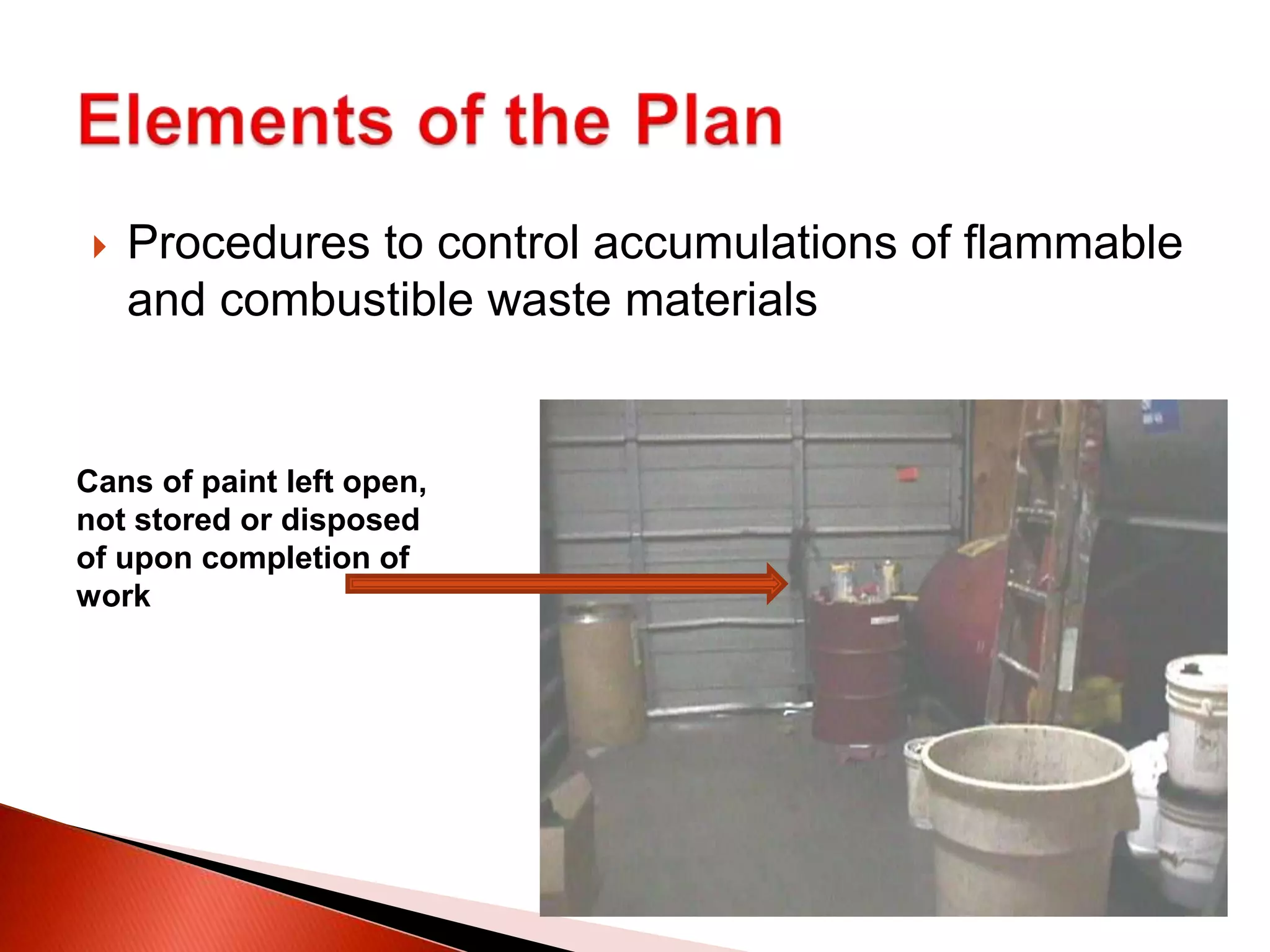 Elements of the Plan

Procedures to control accumulations of flammable and combustible waste materials

Cans of paint left open, not stored or disposed of upon completion of work